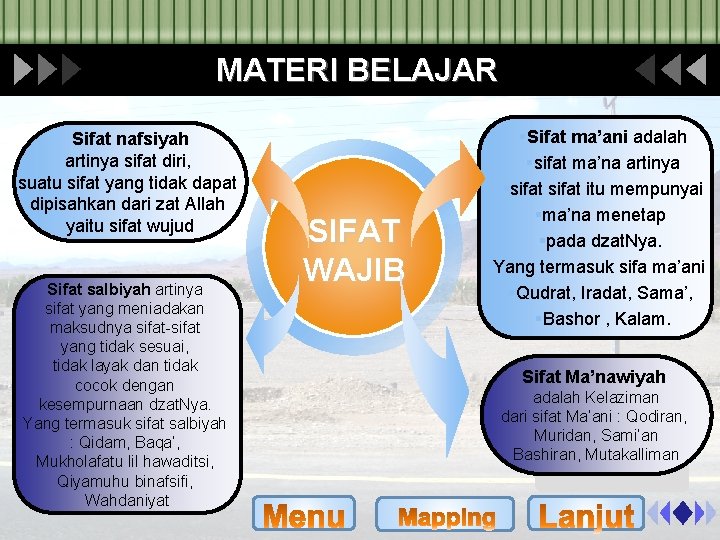 MATERI BELAJAR

Sifat nafsiyah artinya sifat diri, suatu sifat yang tidak dapat dipisahkan dari zat Allah yaitu sifat wujud

SIFAT WAJIB

Sifat ma'ani adalah sifat ma'na artinya sifat sifat itu mempunyai ma'na menetap pada dzatNya. Yang termasuk sifa ma'ani Qudrat, Iradat, Sama', Bashor , Kalam.

Sifat salbiyah artinya sifat yang meniadakan maksudnya sifat-sifat yang tidak sesuai, tidak layak dan tidak cocok dengan kesempurnaan dzatNya. Yang termasuk sifat salbiyah : Qidam, Baqa', Mukholafatu lil hawaditsi, Qiyamuhu binafsifi, Wahdaniyat

Sifat Ma'nawiyah adalah Kelaziman dari sifat Ma'ani : Qodiran, Muridan, Sami'an Bashiran, Mutakalliman

Menu Mapping Lanjut